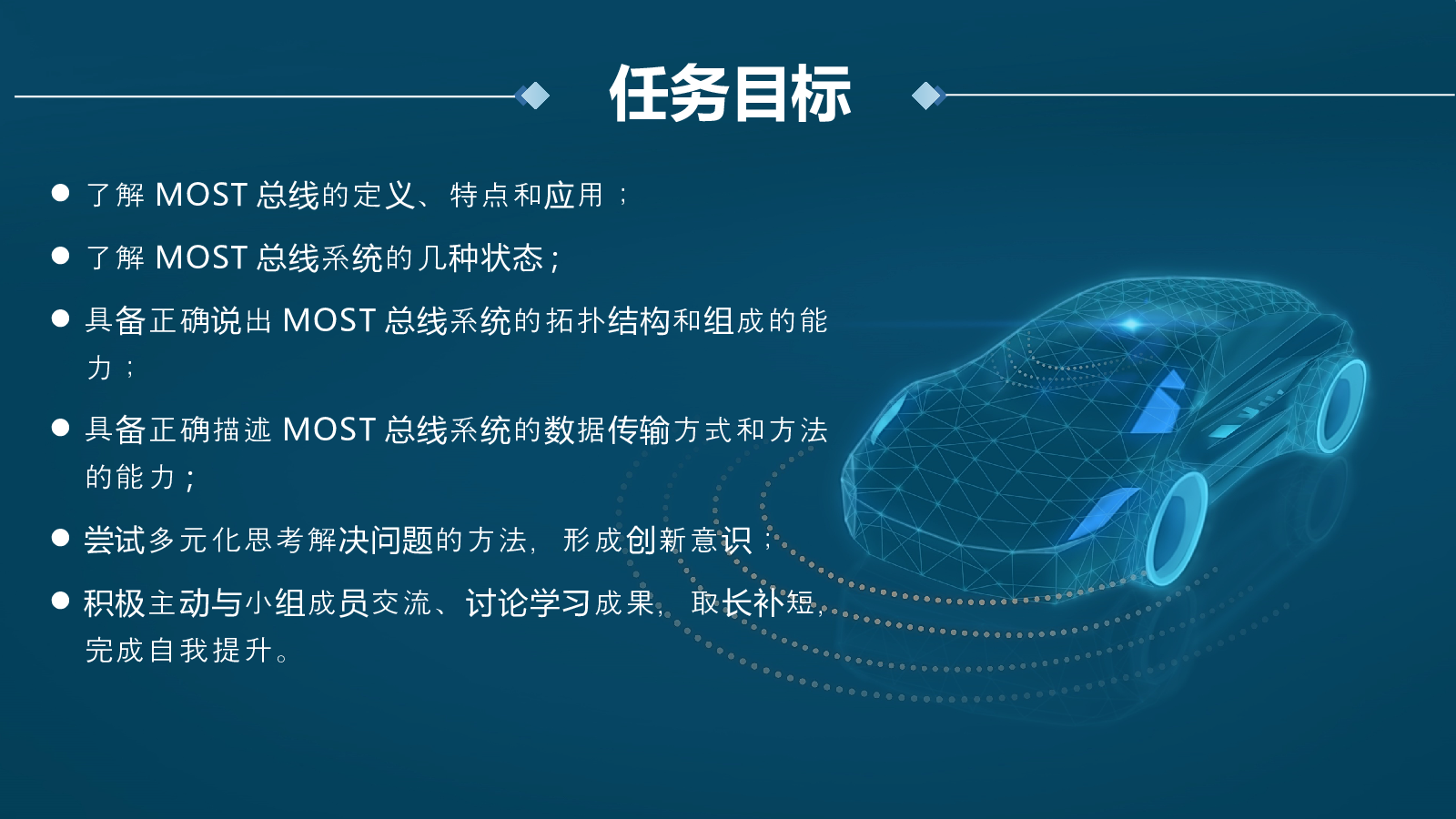 任务目标

● 了解 MOST 总线的定义、特点和应用；

● 了解 MOST 总线系统的几种状态；

● 具备正确说出 MOST 总线系统的拓扑结构和组成的能力；

● 具备正确描述 MOST 总线系统的数据传输方式和方法的能力；

● 尝试多元化思考解决问题的方法，形成创新意识；

● 积极主动与小组成员交流、讨论学习成果，取长补短，完成自我提升。